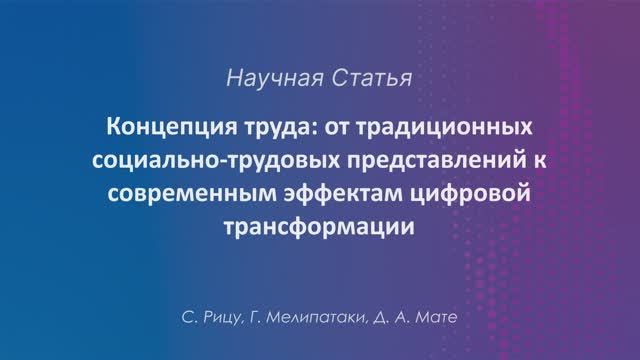 Научная Статья

Концепция труда: от традиционных социально-трудовых представлений к современным эффектам цифровой трансформации

С. Рицу, Г. Мелипатаки, Д. А. Мате